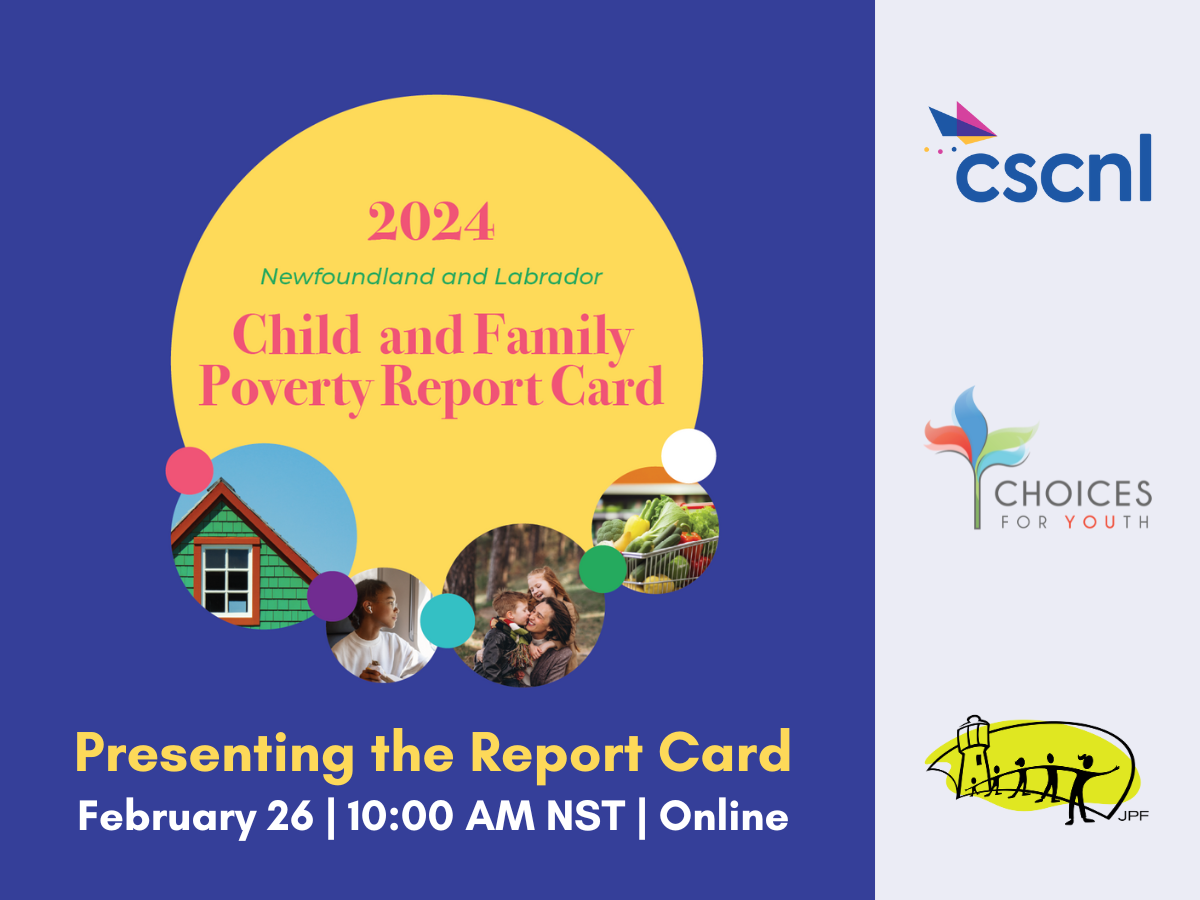 2024

Newfoundland and Labrador

Child and Family Poverty Report Card

Presenting the Report Card

February 26 | 10:00 AM NST | Online

cscnl

CHOICES FOR YOUTH

JPF